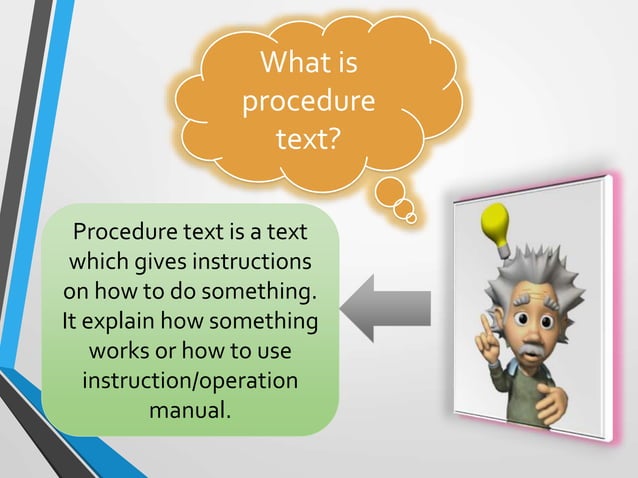 What is procedure text?

Procedure text is a text which gives instructions on how to do something. It explain how something works or how to use instruction/operation manual.